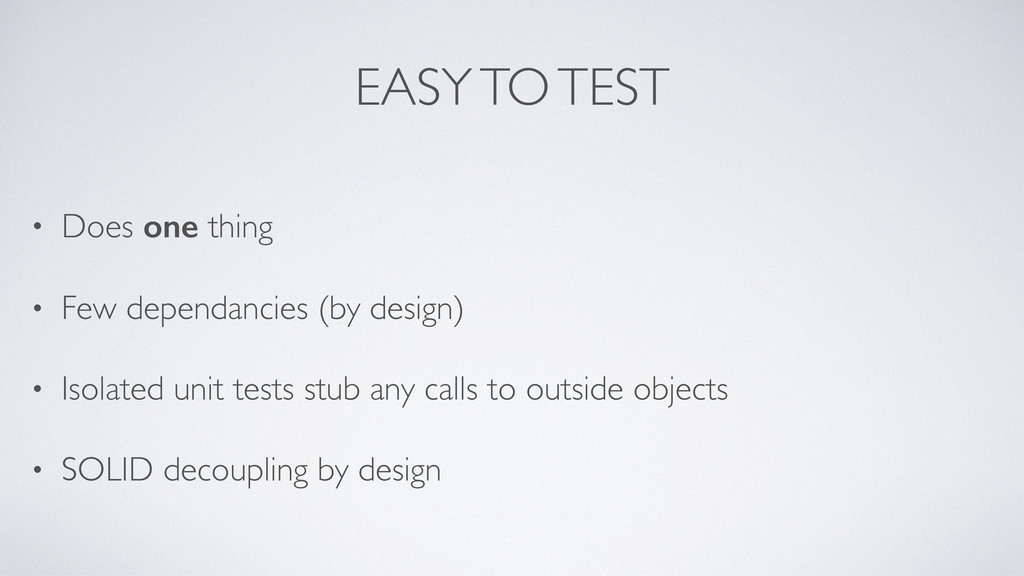 EASY TO TEST

• Does one thing

• Few dependancies (by design)

• Isolated unit tests stub any calls to outside objects

• SOLID decoupling by design